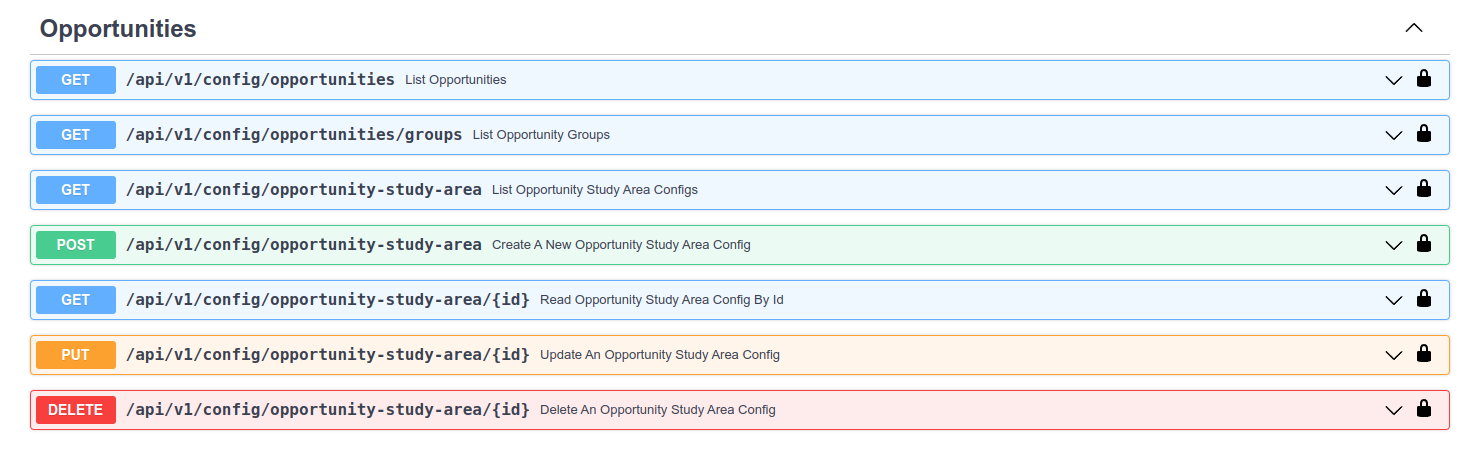 Opportunities

GET /api/v1/config/opportunities List Opportunities

GET /api/v1/config/opportunities/groups List Opportunity Groups

GET /api/v1/config/opportunity-study-area List Opportunity Study Area Configs

POST /api/v1/config/opportunity-study-area Create A New Opportunity Study Area Config

GET /api/v1/config/opportunity-study-area/{id} Read Opportunity Study Area Config By Id

PUT /api/v1/config/opportunity-study-area/{id} Update An Opportunity Study Area Config

DELETE /api/v1/config/opportunity-study-area/{id} Delete An Opportunity Study Area Config